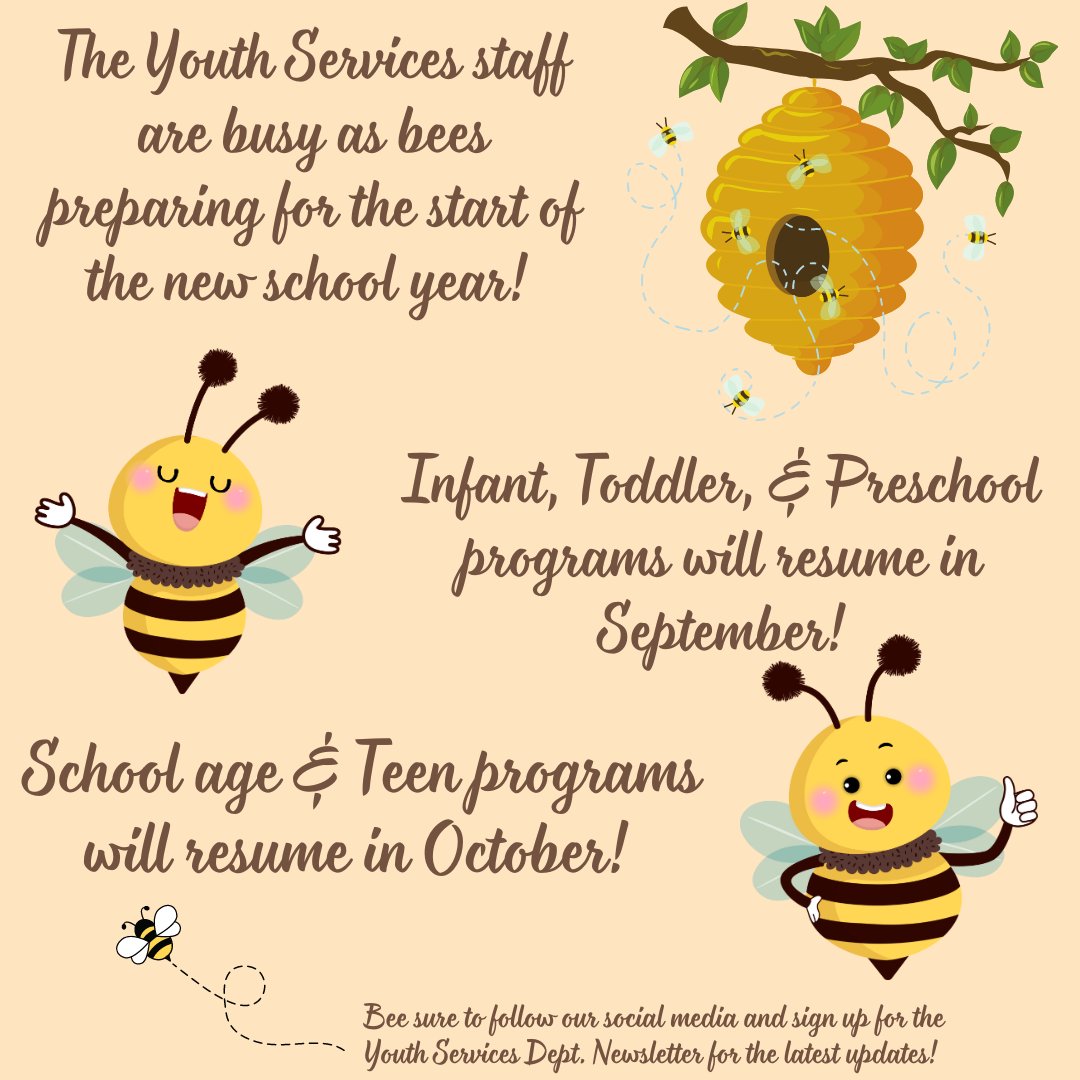 The Youth Services staff are busy as bees preparing for the start of the new school year!

Infant, Toddler, & Preschool programs will resume in September!

School age & Teen programs will resume in October!

Bee sure to follow our social media and sign up for the Youth Services Dept. Newsletter for the latest updates!